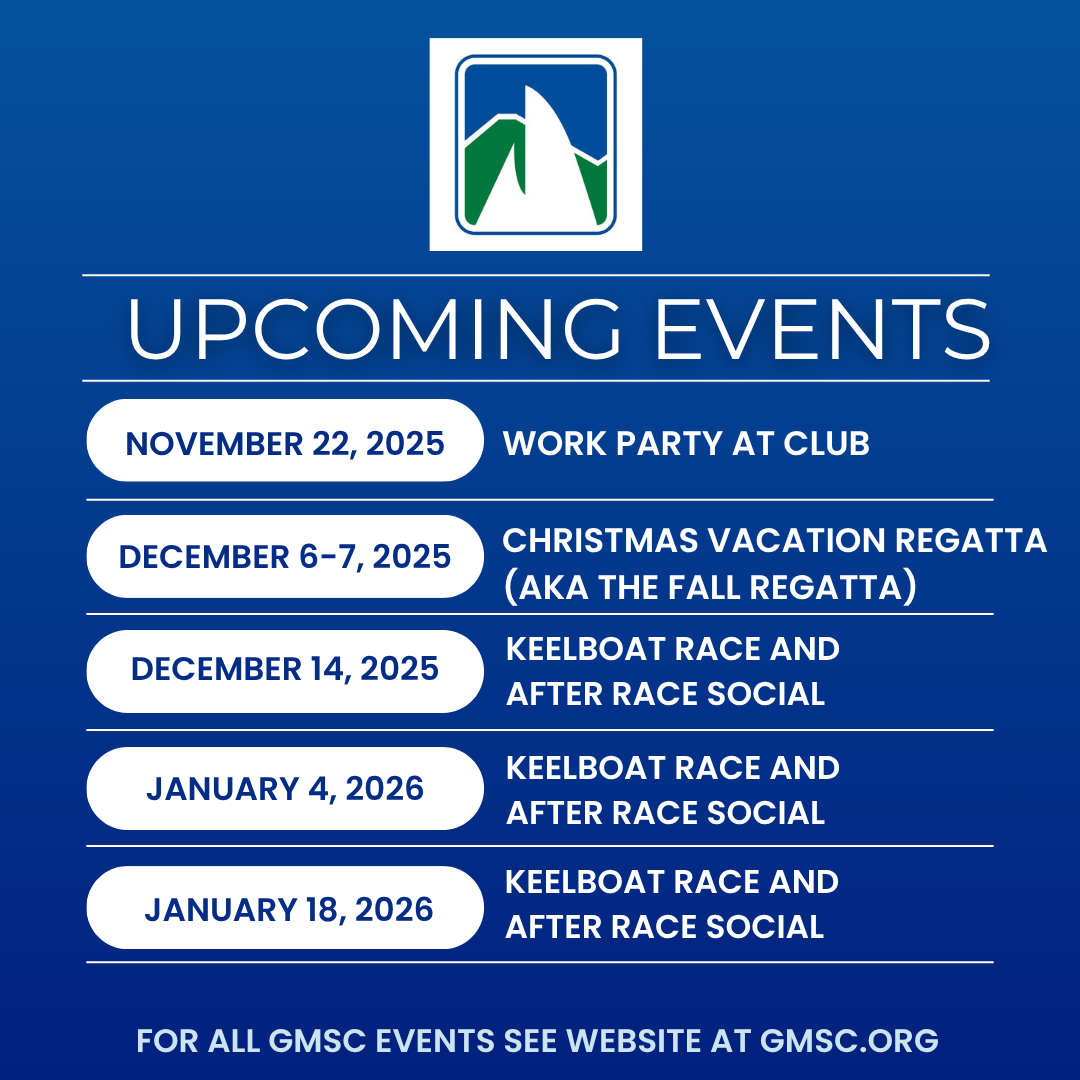 UPCOMING EVENTS

NOVEMBER 22, 2025
WORK PARTY AT CLUB

DECEMBER 6-7, 2025
CHRISTMAS VACATION REGATTA (AKA THE FALL REGATTA)

DECEMBER 14, 2025
KEELBOAT RACE AND AFTER RACE SOCIAL

JANUARY 4, 2026
KEELBOAT RACE AND AFTER RACE SOCIAL

JANUARY 18, 2026
KEELBOAT RACE AND AFTER RACE SOCIAL

FOR ALL GMSC EVENTS SEE WEBSITE AT GMSC.ORG